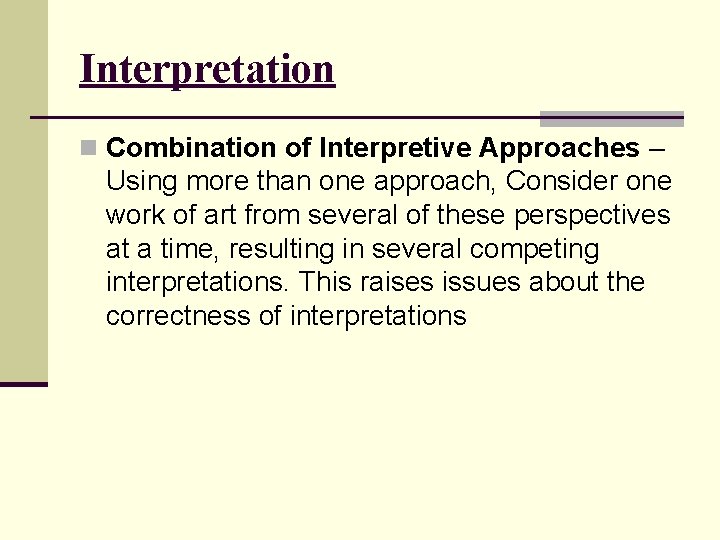 Interpretation

Combination of Interpretive Approaches – Using more than one approach, Consider one work of art from several of these perspectives at a time, resulting in several competing interpretations. This raises issues about the correctness of interpretations